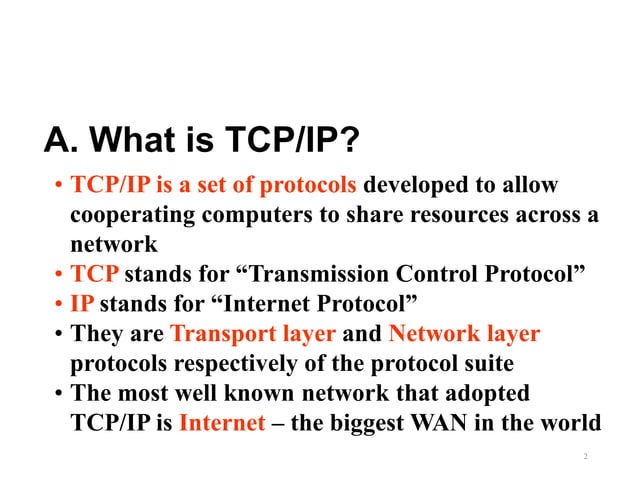 A. What is TCP/IP?

• TCP/IP is a set of protocols developed to allow cooperating computers to share resources across a network
• TCP stands for “Transmission Control Protocol”
• IP stands for “Internet Protocol”
• They are Transport layer and Network layer protocols respectively of the protocol suite
• The most well known network that adopted TCP/IP is Internet – the biggest WAN in the world

2